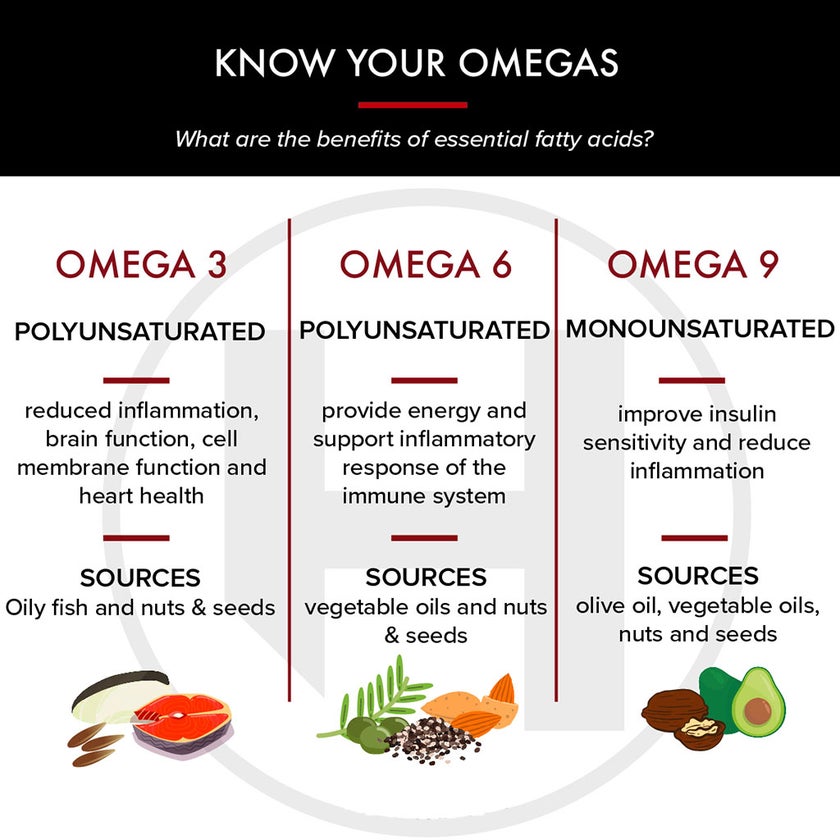 KNOW YOUR OMEGAS

What are the benefits of essential fatty acids?

OMEGA 3

POLYUNSATURATED

reduced inflammation, brain function, cell membrane function and heart health

SOURCES
Oily fish and nuts & seeds

OMEGA 6

POLYUNSATURATED

provide energy and support inflammatory response of the immune system

SOURCES
vegetable oils and nuts & seeds

OMEGA 9

MONOUNSATURATED

improve insulin sensitivity and reduce inflammation

SOURCES
olive oil, vegetable oils, nuts and seeds